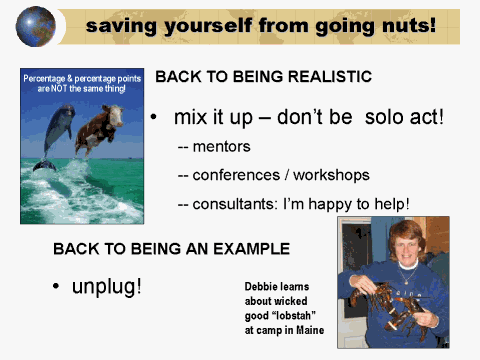 saving yourself from going nuts!

Percentage & percentage points are NOT the same thing!

BACK TO BEING REALISTIC

• mix it up – don't be solo act!

-- mentors

-- conferences / workshops

-- consultants: I'm happy to help!

BACK TO BEING AN EXAMPLE

• unplug!

Debbie learns about wicked good "lobstah" at camp in Maine